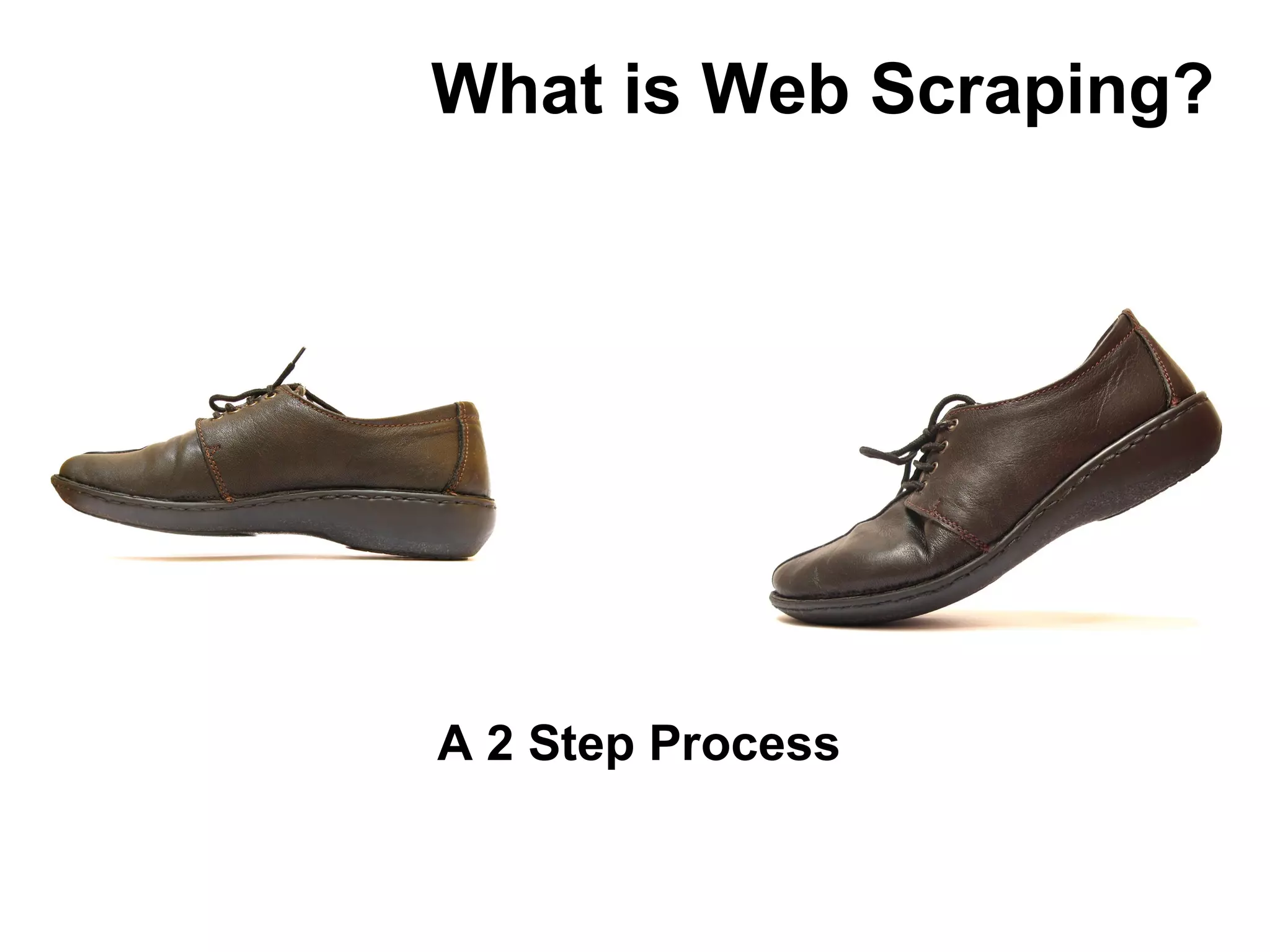 What is Web Scraping?

A 2 Step Process